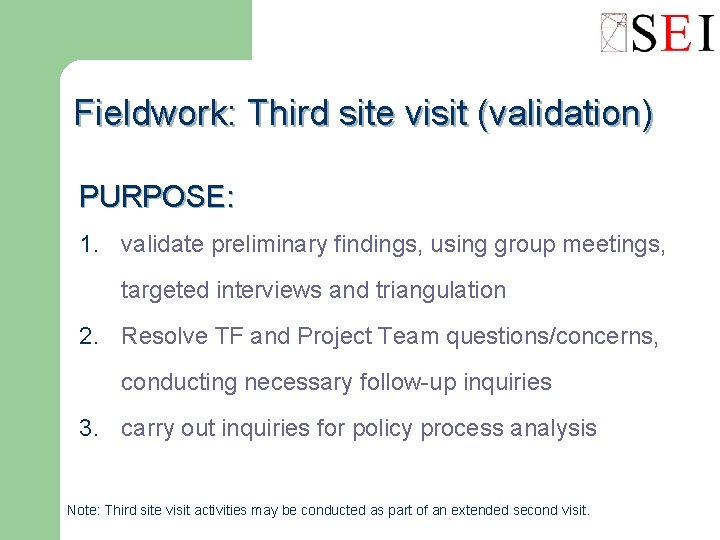 SEI

Fieldwork: Third site visit (validation)

PURPOSE:

1. validate preliminary findings, using group meetings, targeted interviews and triangulation
2. Resolve TF and Project Team questions/concerns, conducting necessary follow-up inquiries
3. carry out inquiries for policy process analysis

Note: Third site visit activities may be conducted as part of an extended second visit.